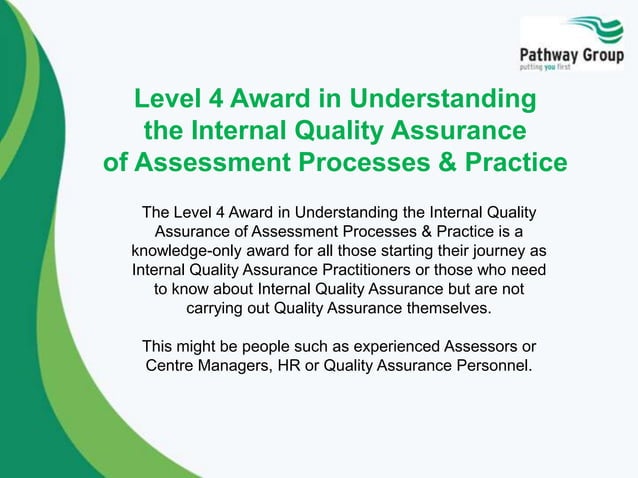 Pathway Group
putting you first

Level 4 Award in Understanding the Internal Quality Assurance of Assessment Processes & Practice

The Level 4 Award in Understanding the Internal Quality Assurance of Assessment Processes & Practice is a knowledge-only award for all those starting their journey as Internal Quality Assurance Practitioners or those who need to know about Internal Quality Assurance but are not carrying out Quality Assurance themselves.

This might be people such as experienced Assessors or Centre Managers, HR or Quality Assurance Personnel.